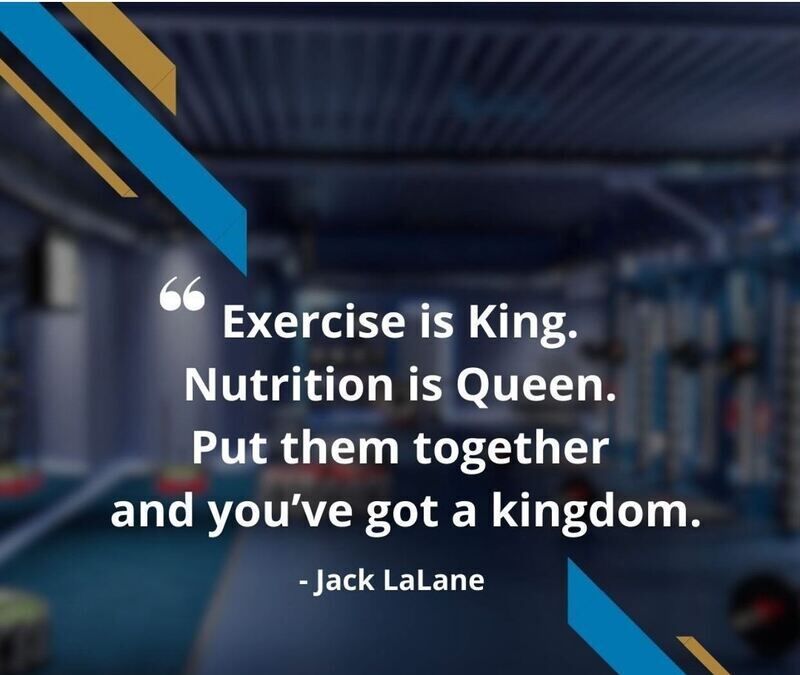 “ Exercise is King. Nutrition is Queen. Put them together and you’ve got a kingdom.

- Jack LaLane